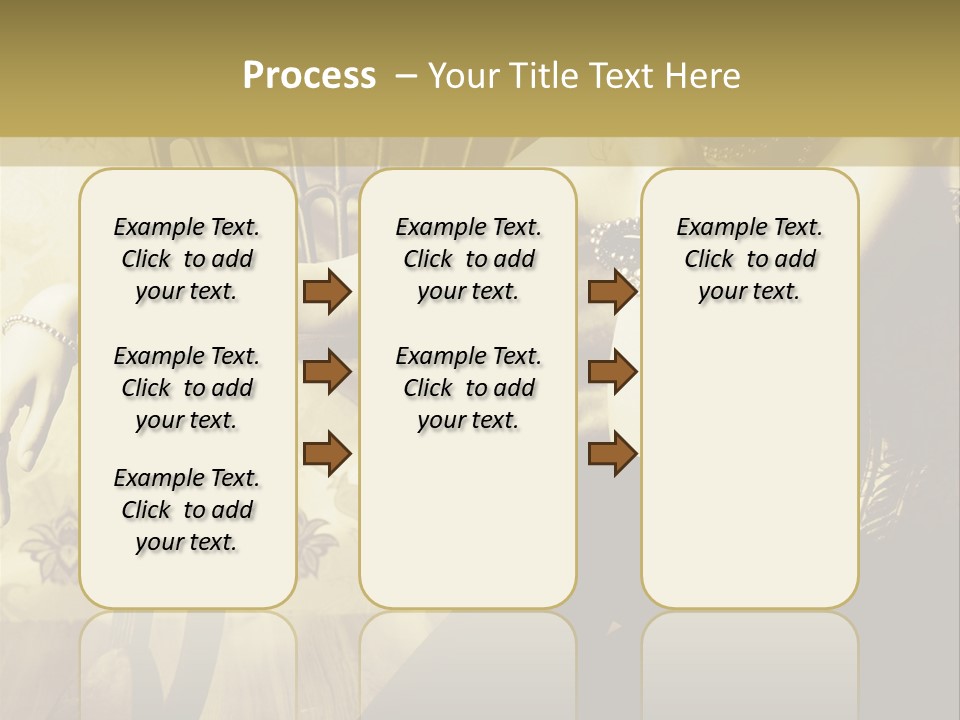 Process – Your Title Text Here

Example Text. Click to add your text.

Example Text. Click to add your text.

Example Text. Click to add your text.

Example Text. Click to add your text.

Example Text. Click to add your text.

Example Text. Click to add your text.